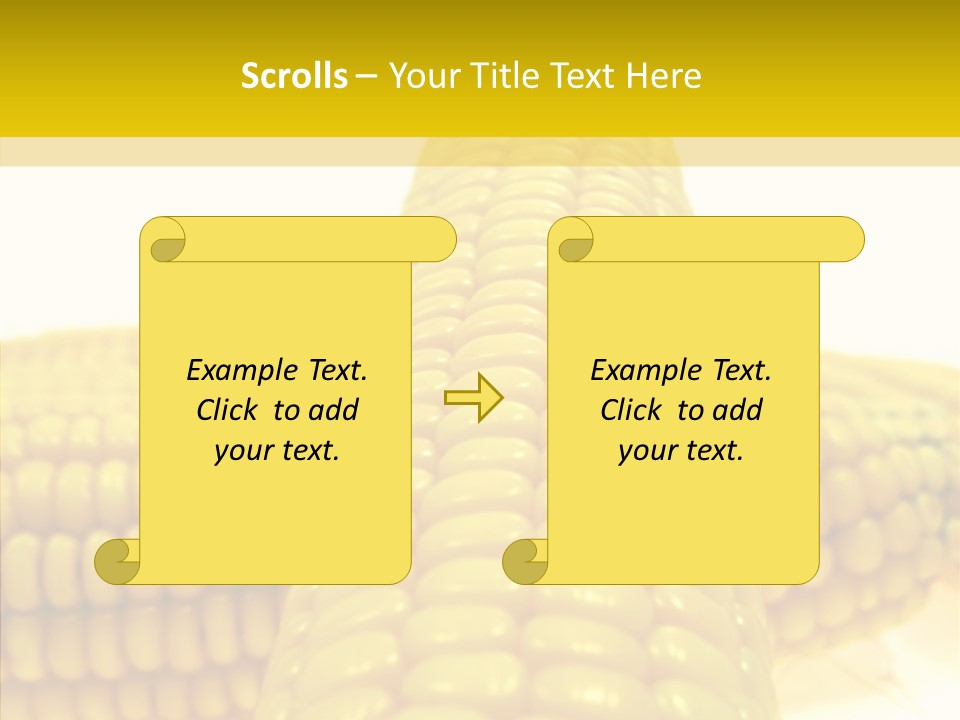 Scrolls – Your Title Text Here

Example Text. Click to add your text.

Example Text. Click to add your text.